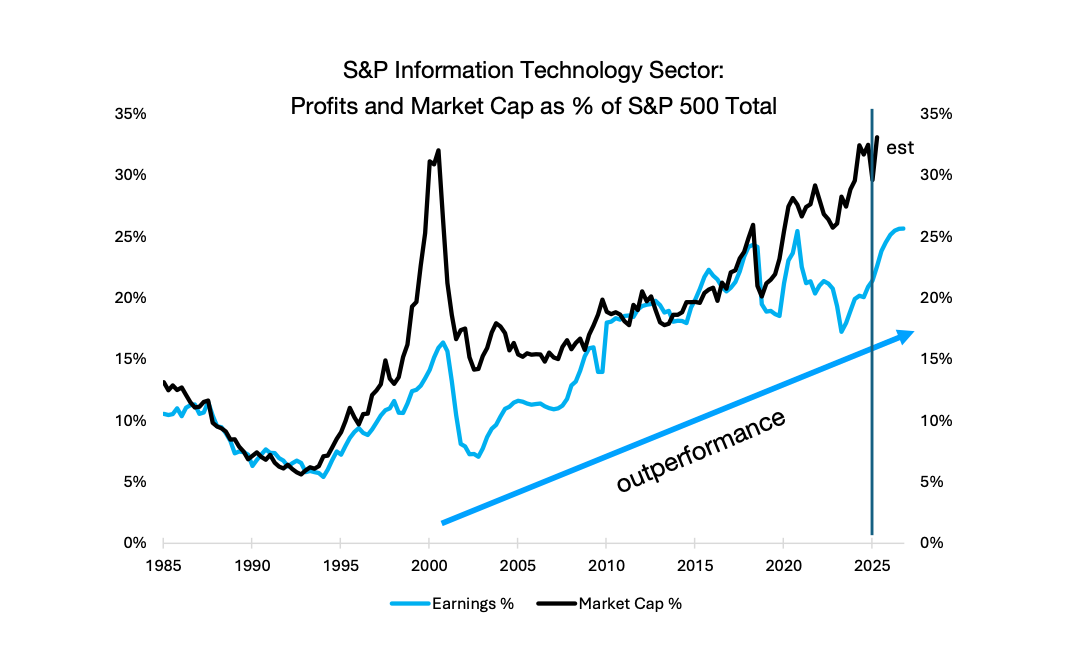 S&P Information Technology Sector:
Profits and Market Cap as % of S&P 500 Total

35%
30%
25%
20%
15%
10%
5%
0%

35%
30%
25%
20%
15%
10%
5%
0%

est

outperformance

1985 1990 1995 2000 2005 2010 2015 2020 2025

Earnings % Market Cap %